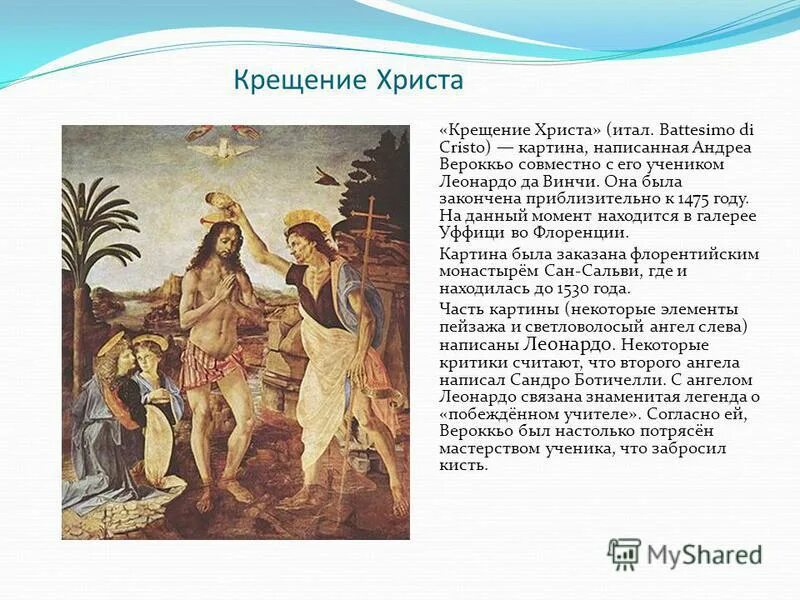 Крещение Христа

«Крещение Христа» (итал. Battesimo di Cristo) — картина, написанная Андреа Вероккьо совместно с его учеником Леонардо да Винчи. Она была закончена приблизительно к 1475 году. На данный момент находится в галерее Уффици во Флоренции.

Картина была заказана флорентийским монастырём Сан-Сальви, где и находилась до 1530 года.

Часть картины (некоторые элементы пейзажа и светловолосый ангел слева) написаны Леонардо. Некоторые критики считают, что второго ангела написал Сандро Ботичелли. С ангелом Леонардо связана знаменитая легенда о «побеждённом учителе». Согласно ей, Вероккьо был настолько потрясён мастерством ученика, что забросил кисть.

MyShared